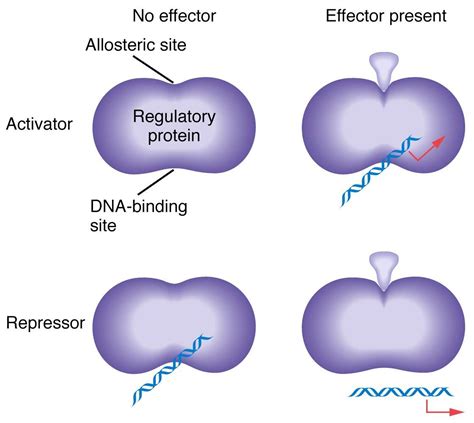 No effector

Effector present

Allosteric site

Activator

Regulatory protein

DNA-binding site

Repressor